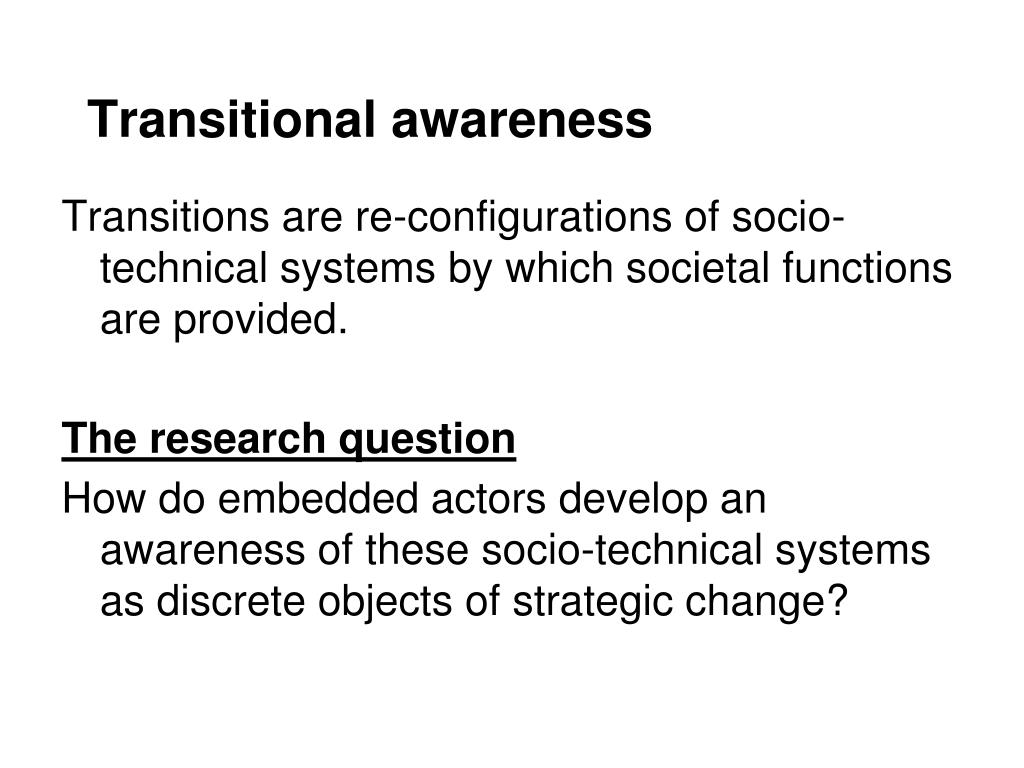 Transitional awareness

Transitions are re-configurations of socio-technical systems by which societal functions are provided.

The research question

How do embedded actors develop an awareness of these socio-technical systems as discrete objects of strategic change?